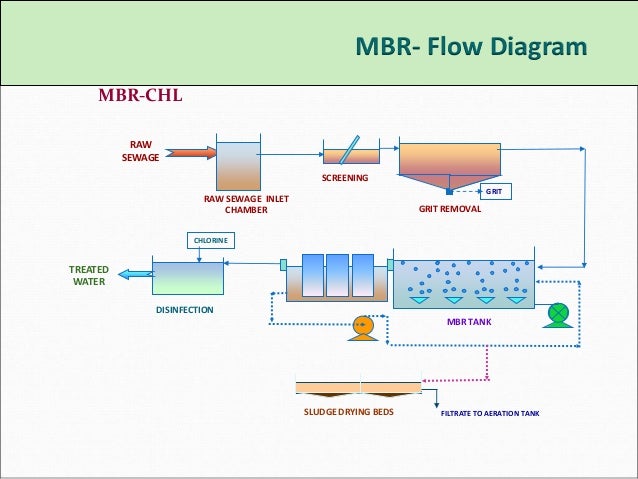 MBR- Flow Diagram

MBR-CHL

RAW SEWAGE

RAW SEWAGE INLET CHAMBER

SCREENING

GRIT

GRIT REMOVAL

CHLORINE

TREATED WATER

DISINFECTION

MBR TANK

SLUDGE DRYING BEDS

FILTRATE TO AERATION TANK